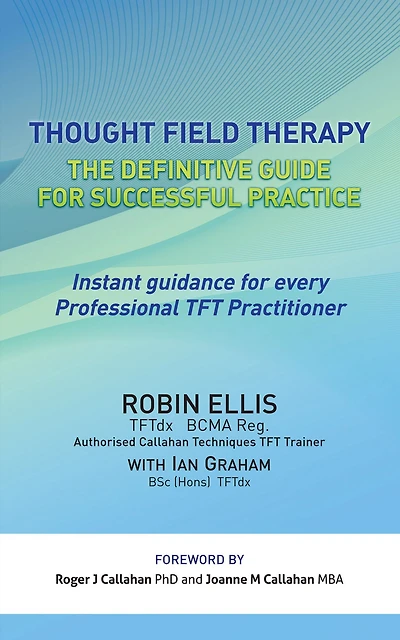 THOUGHT FIELD THERAPY
THE DEFINITIVE GUIDE FOR SUCCESSFUL PRACTICE

Instant guidance for every Professional TFT Practitioner

ROBIN ELLIS
TFTdx BCMA Reg.
Authorised Callahan Techniques TFT Trainer
WITH IAN GRAHAM
BSc (Hons) TFTdx

FOREWORD BY
Roger J Callahan PhD and Joanne M Callahan MBA